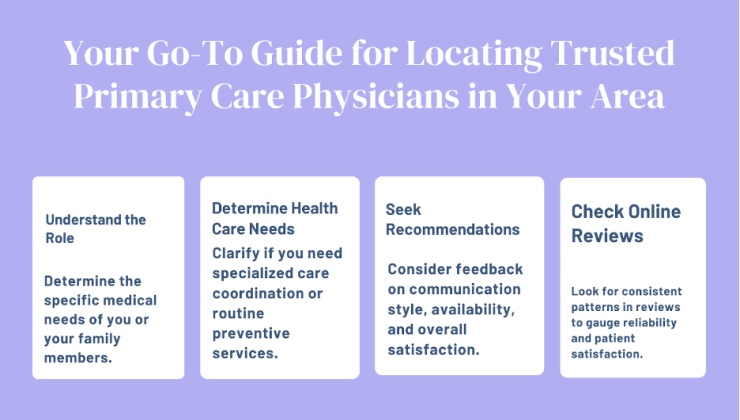 Your Go-To Guide for Locating Trusted Primary Care Physicians in Your Area

Understand the Role

Determine the specific medical needs of you or your family members.

Determine Health Care Needs

Clarify if you need specialized care coordination or routine preventive services.

Seek Recommendations

Consider feedback on communication style, availability, and overall satisfaction.

Check Online Reviews

Look for consistent patterns in reviews to gauge reliability and patient satisfaction.